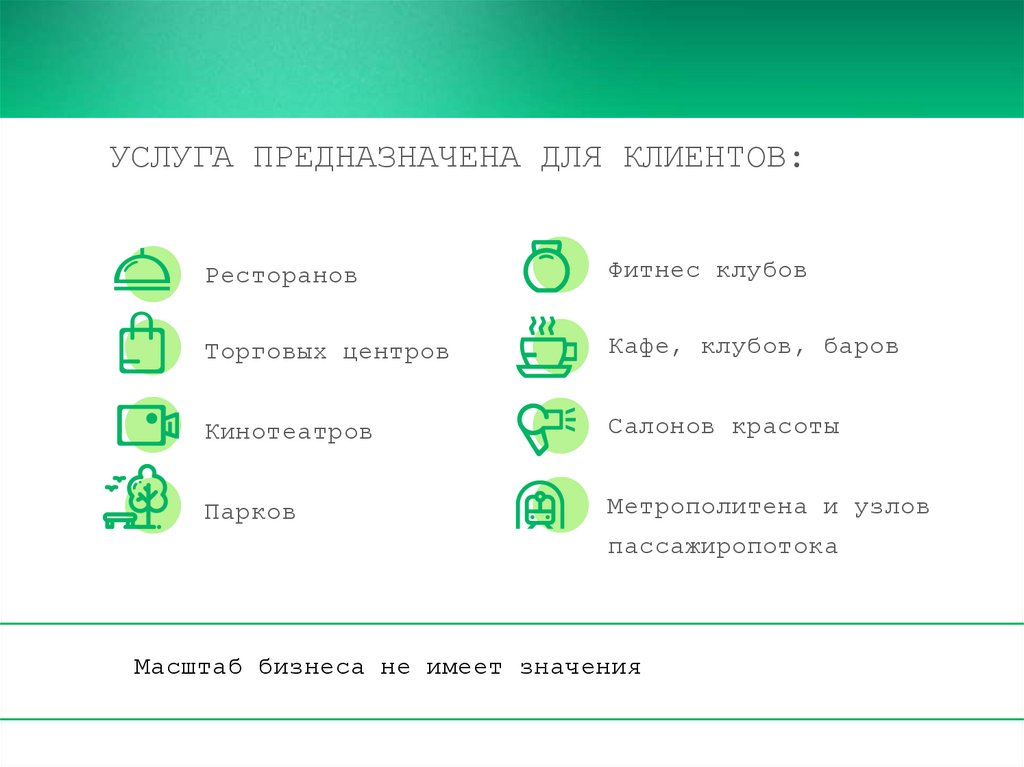 УСЛУГА ПРЕДНАЗНАЧЕНА ДЛЯ КЛИЕНТОВ:

Ресторанов

Торговых центров

Кинотеатров

Парков

Фитнес клубов

Кафе, клубов, баров

Салонов красоты

Метрополитена и узлов пассажиропотока

Масштаб бизнеса не имеет значения